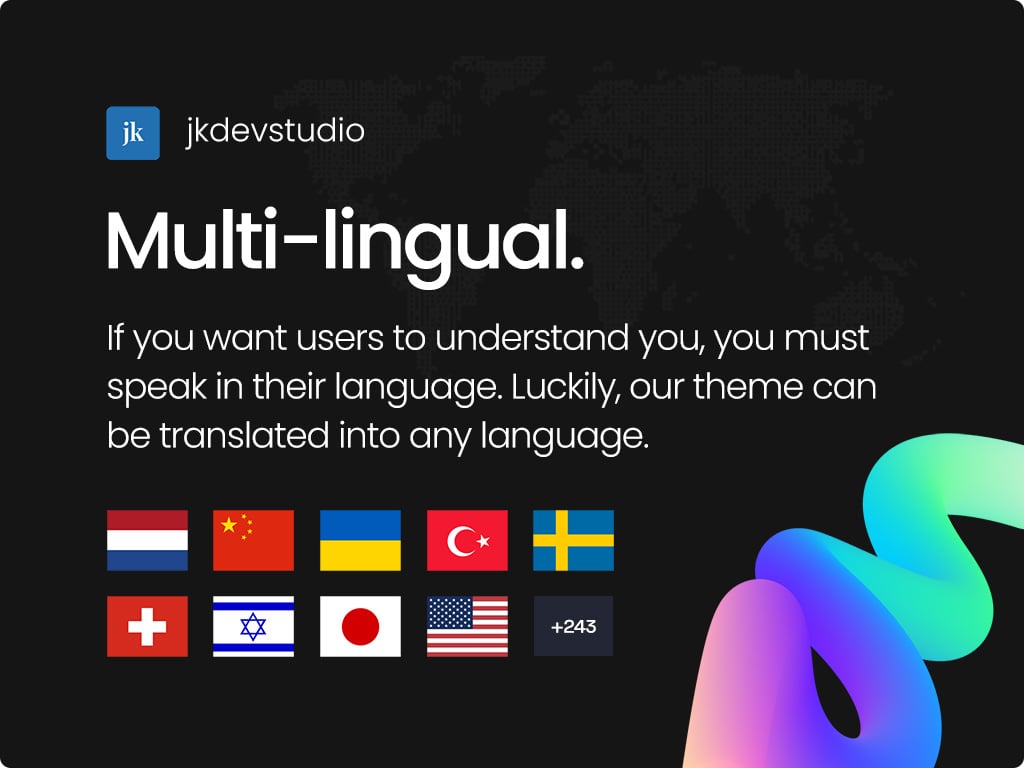 jk jkdevstudio

Multi-lingual.

If you want users to understand you, you must speak in their language. Luckily, our theme can be translated into any language.

+243